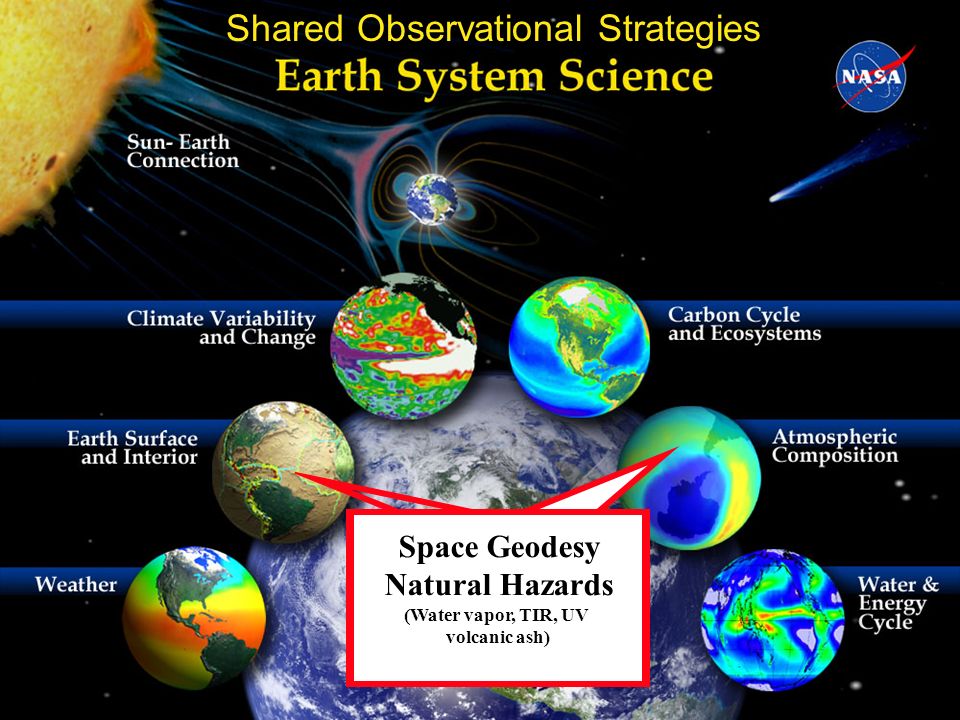 Shared Observational Strategies
Earth System Science

NASA

Sun- Earth Connection

Climate Variability and Change

Carbon Cycle and Ecosystems

Earth Surface and Interior

Atmospheric Composition

Weather

Water & Energy Cycle

Space Geodesy
Natural Hazards
(Water vapor, TIR, UV volcanic ash)